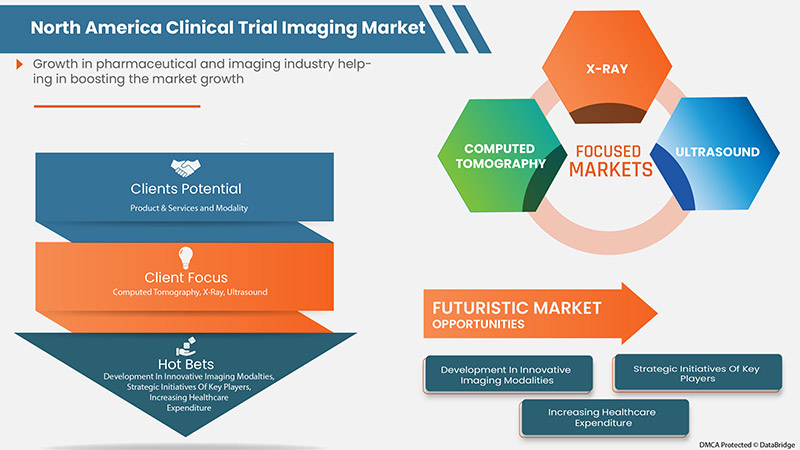 North America Clinical Trial Imaging Market

Growth in pharmaceutical and imaging industry helping in boosting the market growth

Clients Potential
Product & Services and Modality

Client Focus
Computed Tomography, X-Ray, Ultrasound

Hot Bets
Development In Innovative Imaging Modalties, Strategic Initiatives Of Key Players, Increasing Healthcare Expenditure

X-RAY

COMPUTED TOMOGRAPHY

FOCUSED MARKETS

ULTRASOUND

FUTURISTIC MARKET OPPORTUNITIES

Development In Innovative Imaging Modalities

Strategic Initiatives Of Key Players

Increasing Healthcare Expenditure

DMCA Protected © DataBridge